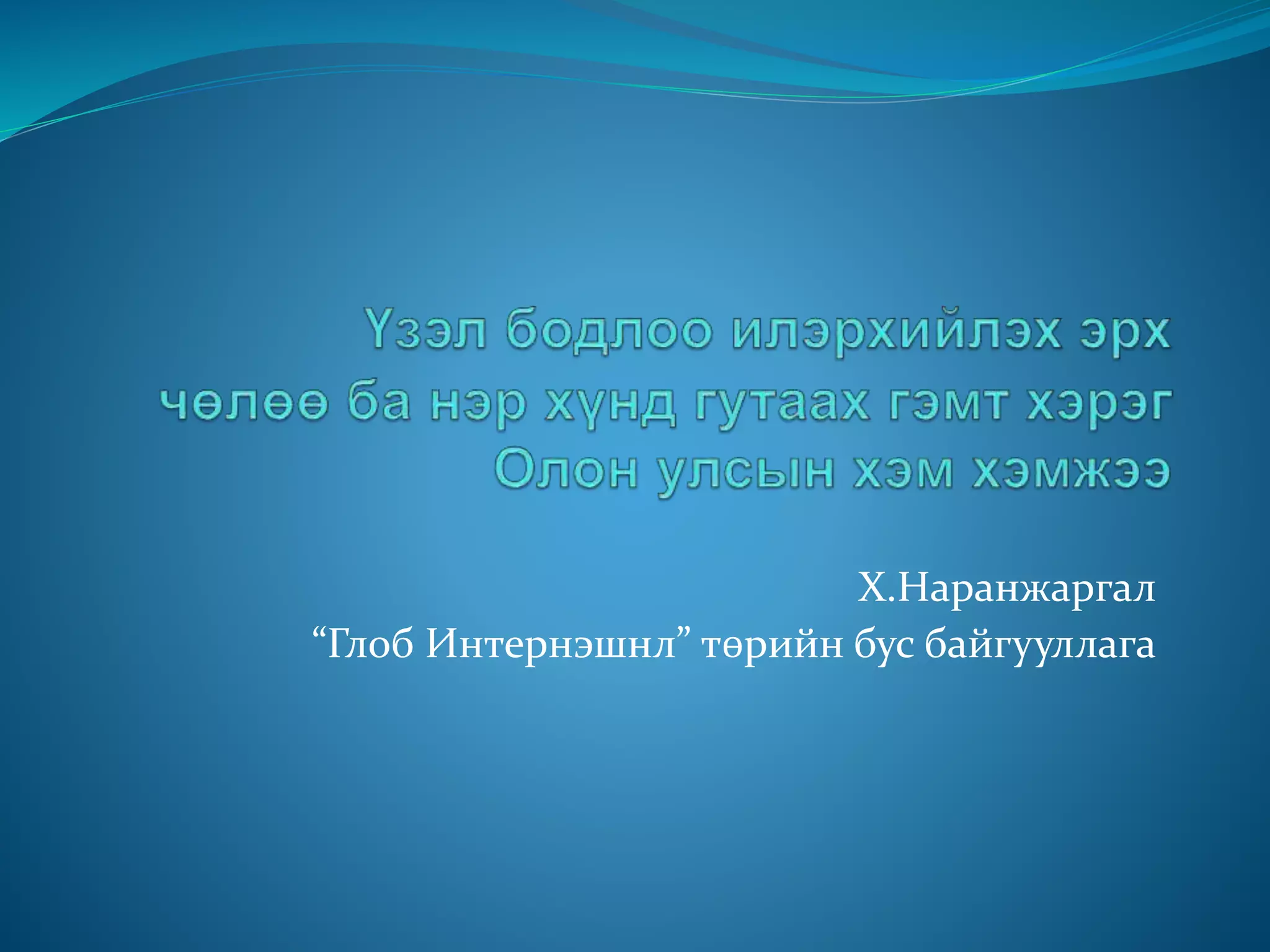 Үзэл бодлоо илэрхийлэх эрх чөлөө ба нэр хүнд гутаах гэмт хэрэг Олон улсын хэм хэмжээ

Х.Наранжаргал
“Глоб Интернэшнл” төрийн бус байгууллага